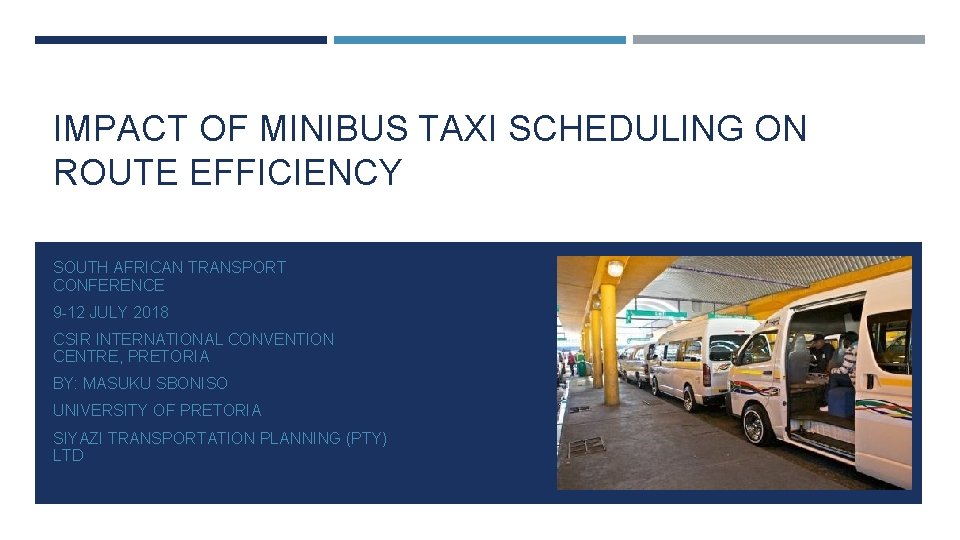 IMPACT OF MINIBUS TAXI SCHEDULING ON ROUTE EFFICIENCY

SOUTH AFRICAN TRANSPORT CONFERENCE

9-12 JULY 2018

CSIR INTERNATIONAL CONVENTION CENTRE, PRETORIA

BY: MASUKU SBONISO

UNIVERSITY OF PRETORIA

SIYAZI TRANSPORTATION PLANNING (PTY) LTD